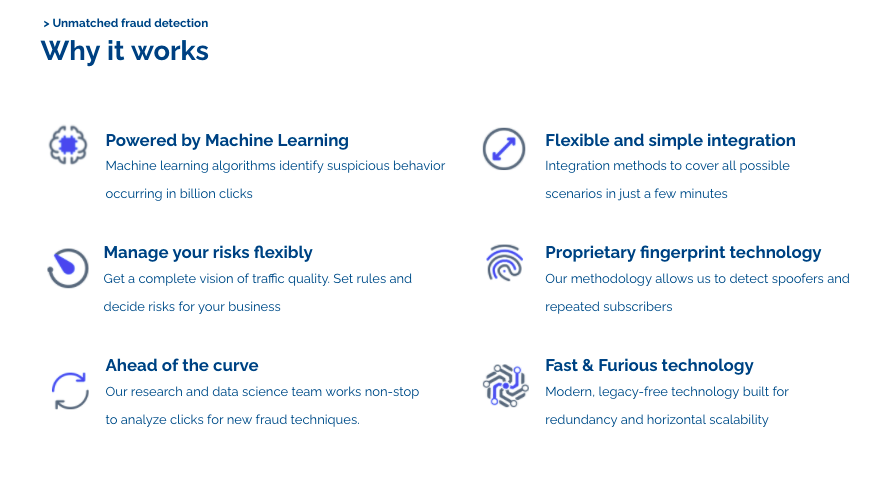 > Unmatched fraud detection

Why it works

Powered by Machine Learning
Machine learning algorithms identify suspicious behavior occurring in billion clicks

Manage your risks flexibly
Get a complete vision of traffic quality. Set rules and decide risks for your business

Ahead of the curve
Our research and data science team works non-stop to analyze clicks for new fraud techniques.

Flexible and simple integration
Integration methods to cover all possible scenarios in just a few minutes

Proprietary fingerprint technology
Our methodology allows us to detect spoofers and repeated subscribers

Fast & Furious technology
Modern, legacy-free technology built for redundancy and horizontal scalability